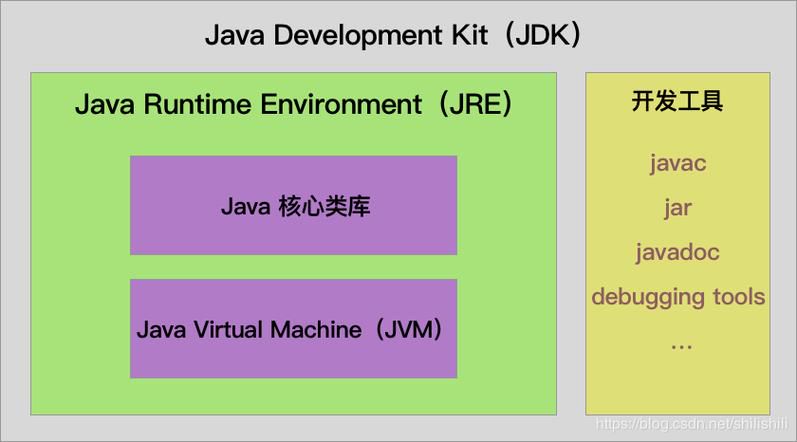 Java Development Kit（JDK）

Java Runtime Environment（JRE）

Java 核心类库

Java Virtual Machine（JVM）

开发工具

javac

jar

javadoc

debugging tools

...

https://blog.csdn.net/shilishili